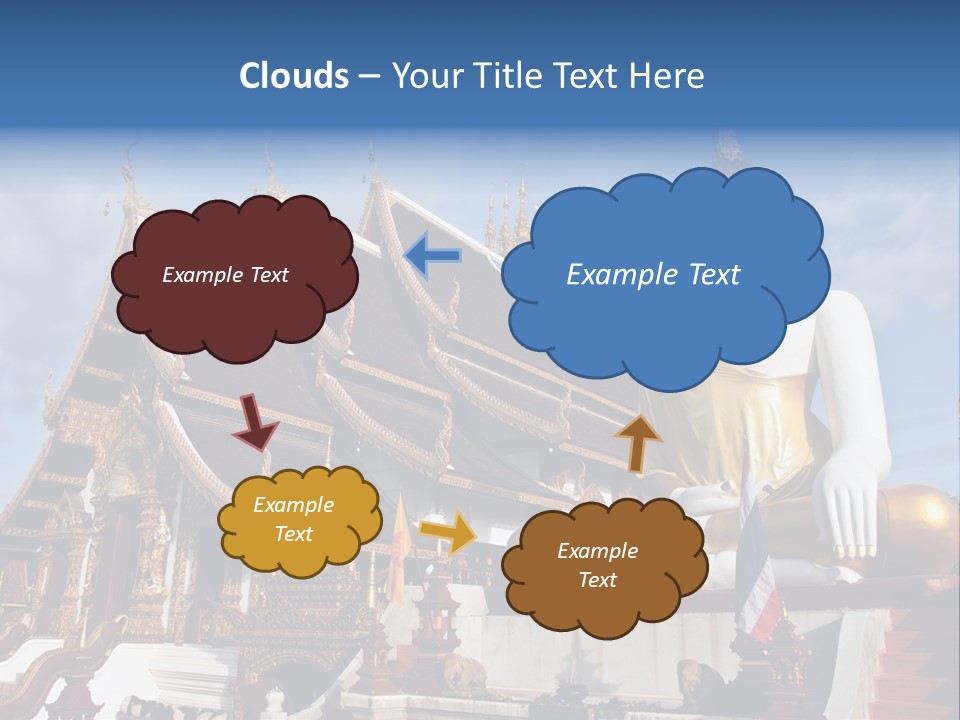 Clouds – Your Title Text Here

Example Text

Example Text

Example Text

Example Text